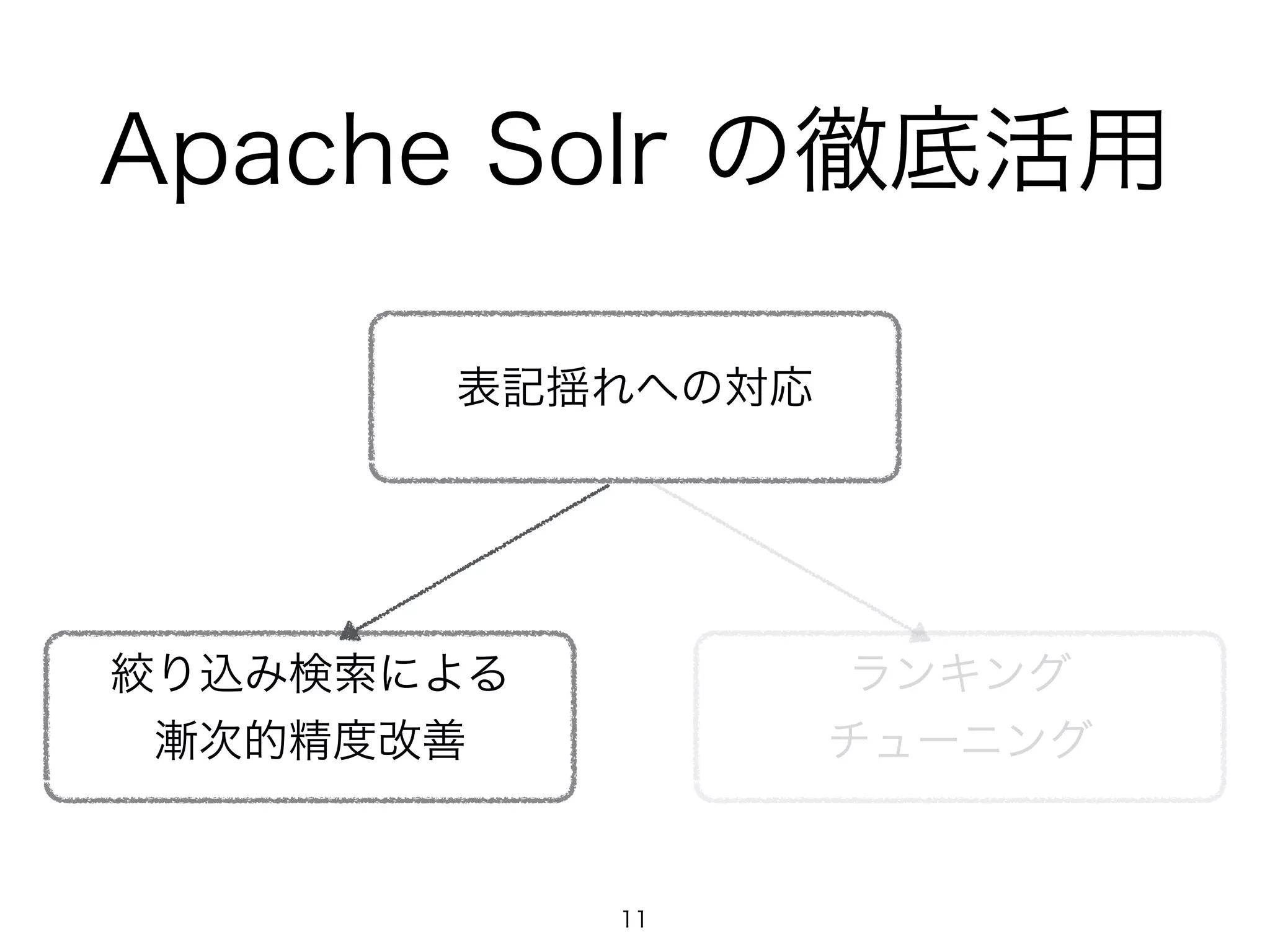 Apache Solr の徹底活用

表記揺れへの対応

絞り込み検索による
漸次的精度改善

ランキング
チューニング

11